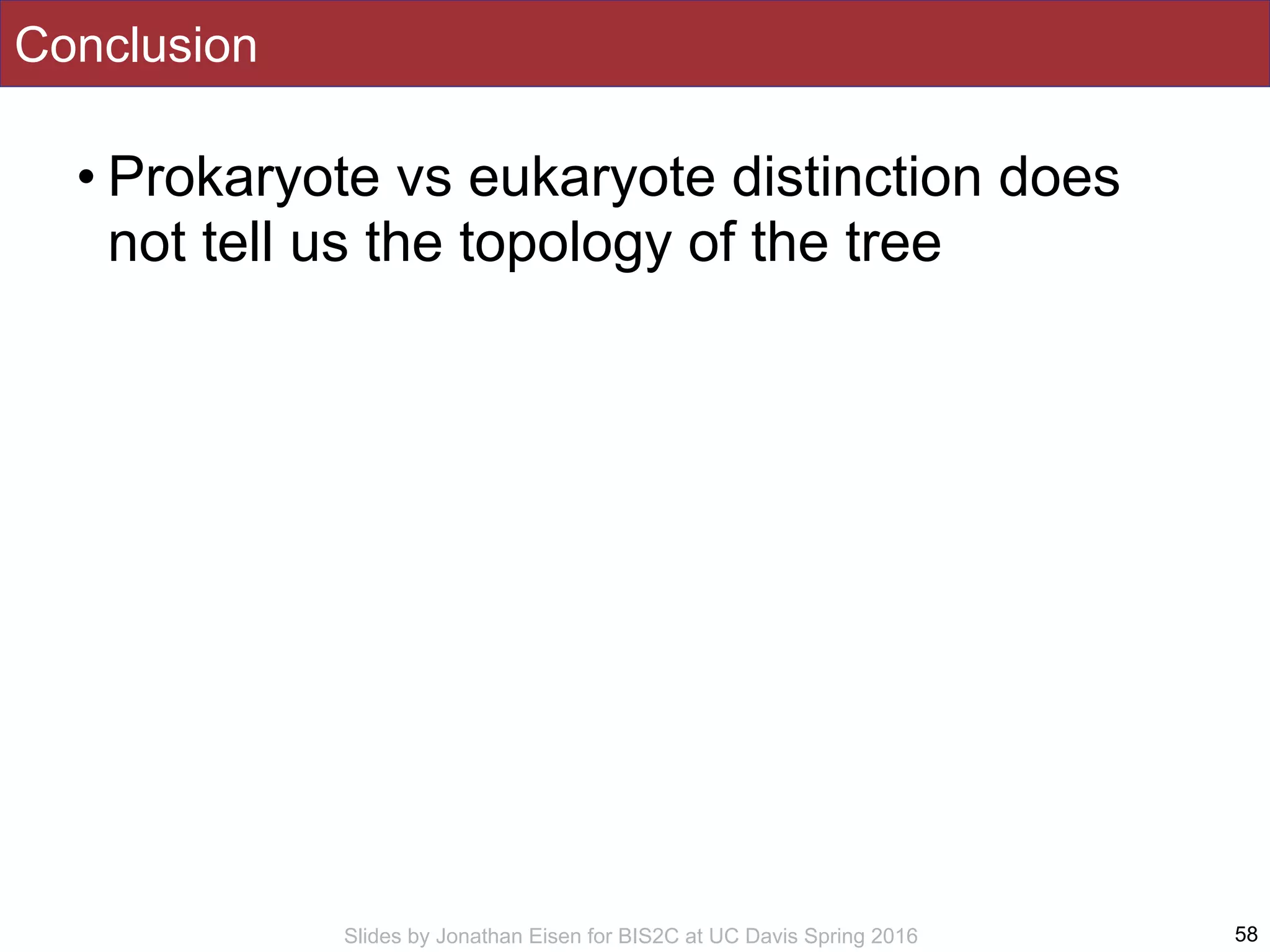 Conclusion

• Prokaryote vs eukaryote distinction does not tell us the topology of the tree

Slides by Jonathan Eisen for BIS2C at UC Davis Spring 2016

58